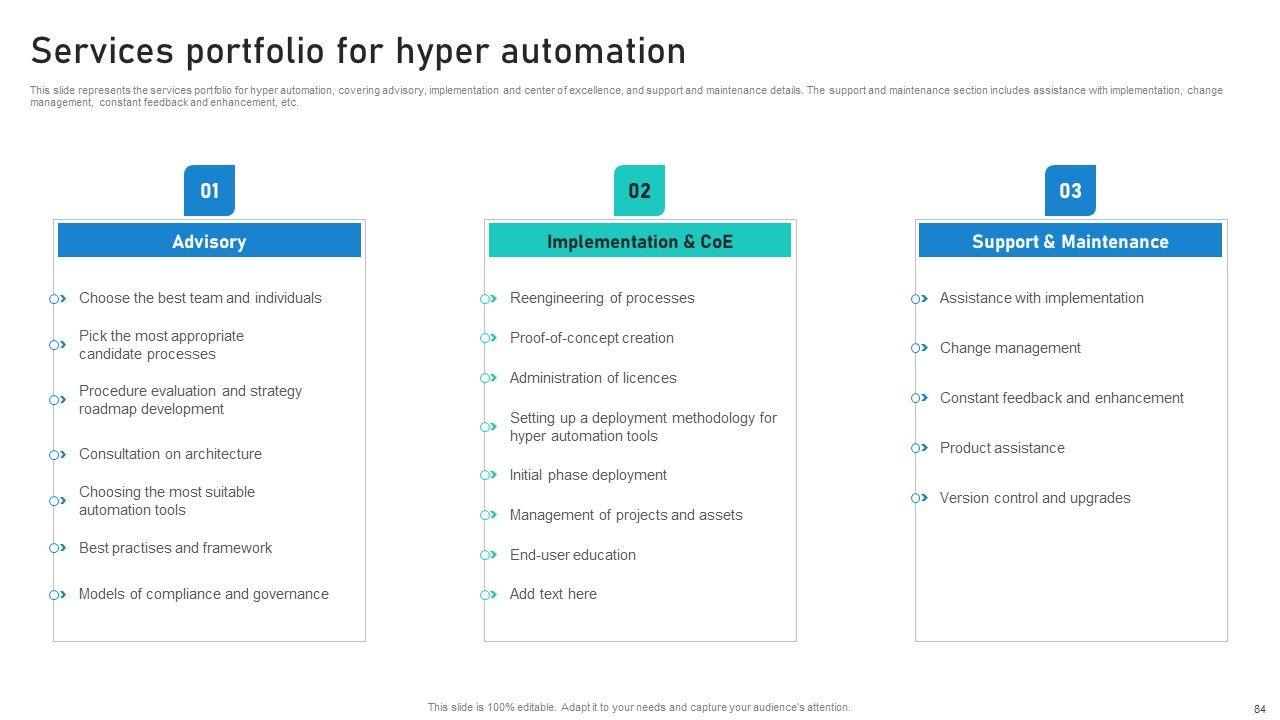 Services portfolio for hyper automation

This slide represents the services portfolio for hyper automation, covering advisory, implementation and center of excellence, and support and maintenance details. The support and maintenance section includes assistance with implementation, change management, constant feedback and enhancement, etc.

01

Advisory

Choose the best team and individuals

Pick the most appropriate candidate processes

Procedure evaluation and strategy roadmap development

Consultation on architecture

Choosing the most suitable automation tools

Best practises and framework

Models of compliance and governance

02

Implementation & CoE

Reengineering of processes

Proof-of-concept creation

Administration of licences

Setting up a deployment methodology for hyper automation tools

Initial phase deployment

Management of projects and assets

End-user education

Add text here

03

Support & Maintenance

Assistance with implementation

Change management

Constant feedback and enhancement

Product assistance

Version control and upgrades

This slide is 100% editable. Adapt it to your needs and capture your audience's attention.

84